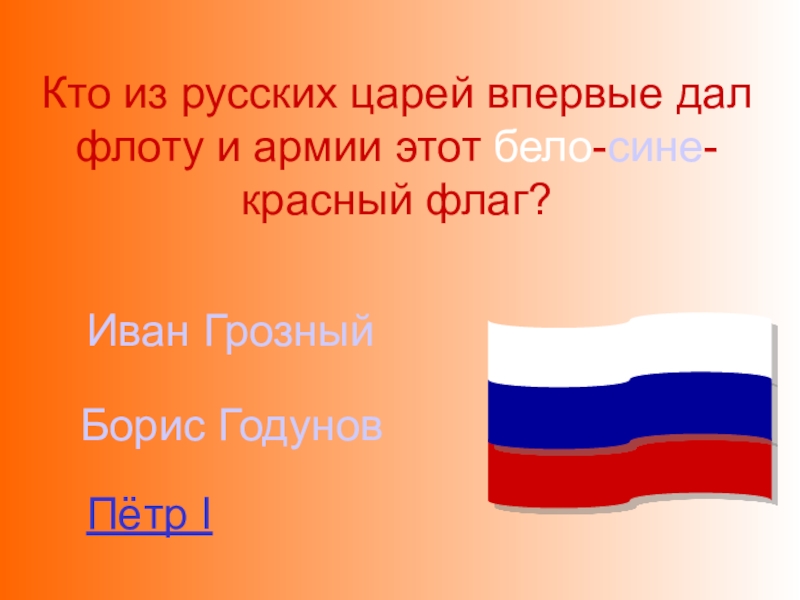 Кто из русских царей впервые дал флоту и армии этот бело-сине-красный флаг?

Иван Грозный

Борис Годунов

Пётр I